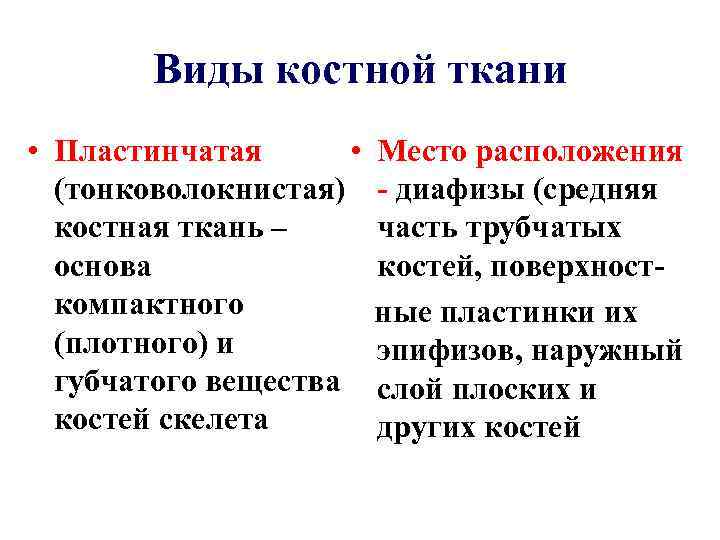 Виды костной ткани

• Пластинчатая (тонковолокнистая) костная ткань – основа компактного (плотного) и губчатого вещества костей скелета

• Место расположения - диафизы (средняя часть трубчатых костей, поверхностные пластинки их эпифизов, наружный слой плоских и других костей